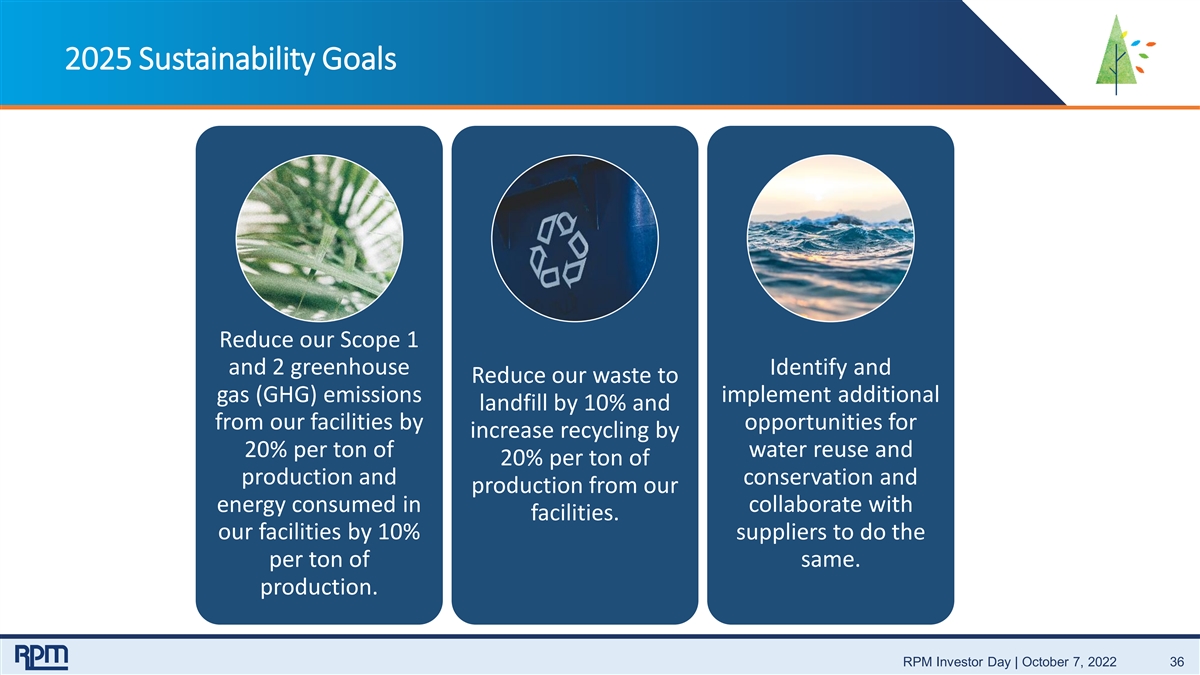 2025 Sustainability Goals

Reduce our Scope 1 and 2 greenhouse gas (GHG) emissions from our facilities by 20% per ton of production and energy consumed in our facilities by 10% per ton of production.

Reduce our waste to landfill by 10% and increase recycling by 20% per ton of production from our facilities.

Identify and implement additional opportunities for water reuse and conservation and collaborate with suppliers to do the same.

RPM

RPM Investor Day | October 7, 2022 36